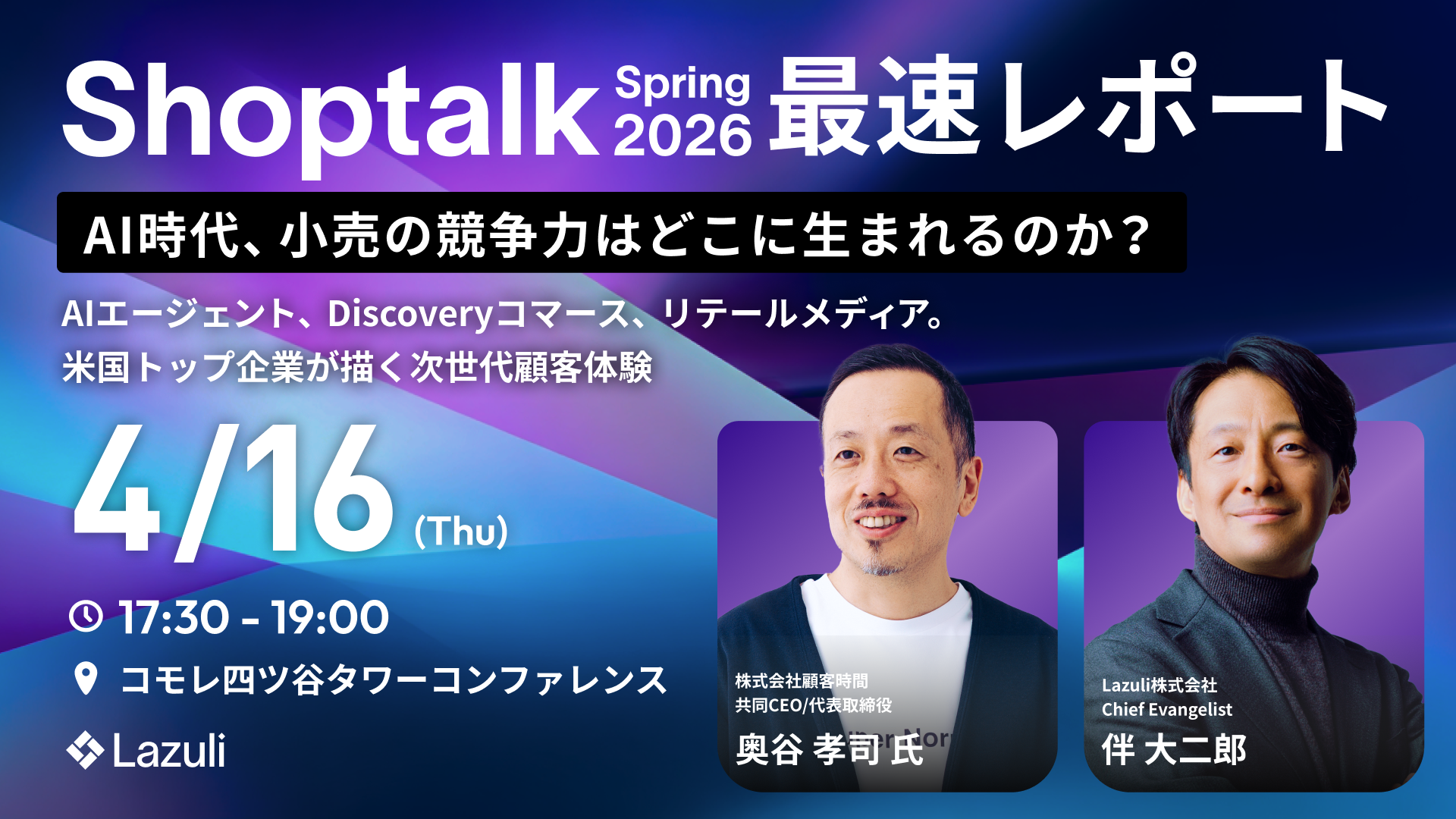 Shoptalk Spring 2026 最速レポート

AI時代、小売の競争力はどこに生まれるのか？

AIエージェント、Discoveryコマース、リテールメディア。
米国トップ企業が描く次世代顧客体験

4/16 (Thu)

17:30 - 19:00

コモレ四ツ谷タワーコンファレンス

Lazuli

株式会社顧客時間
共同CEO/代表取締役
奥谷 孝司 氏

Lazuli株式会社
Chief Evangelist
伴 大二郎